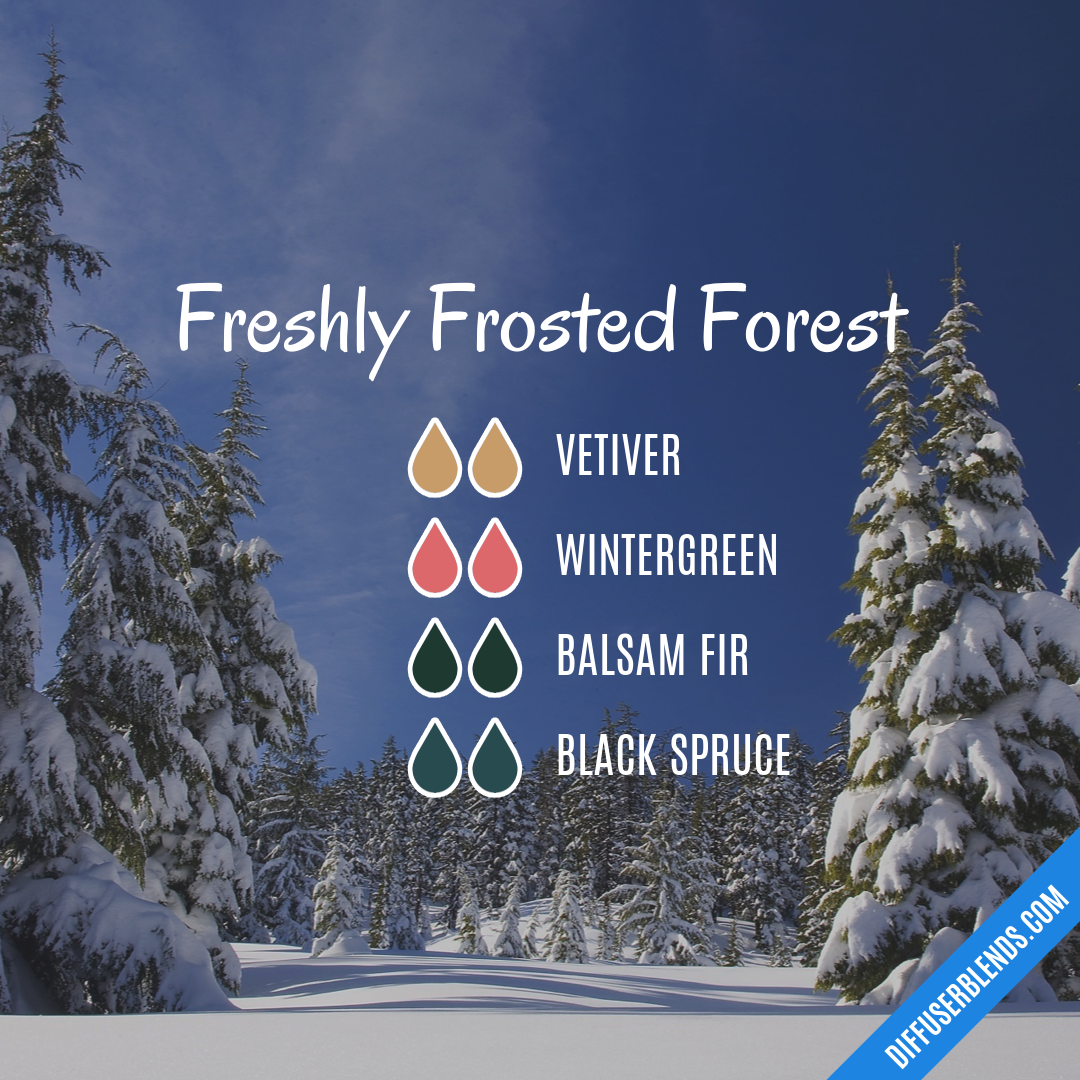 Freshly Frosted Forest

VETIVER

WINTERGREEN

BALSAM FIR

BLACK SPRUCE

DIFFUSERBLENDS.COM